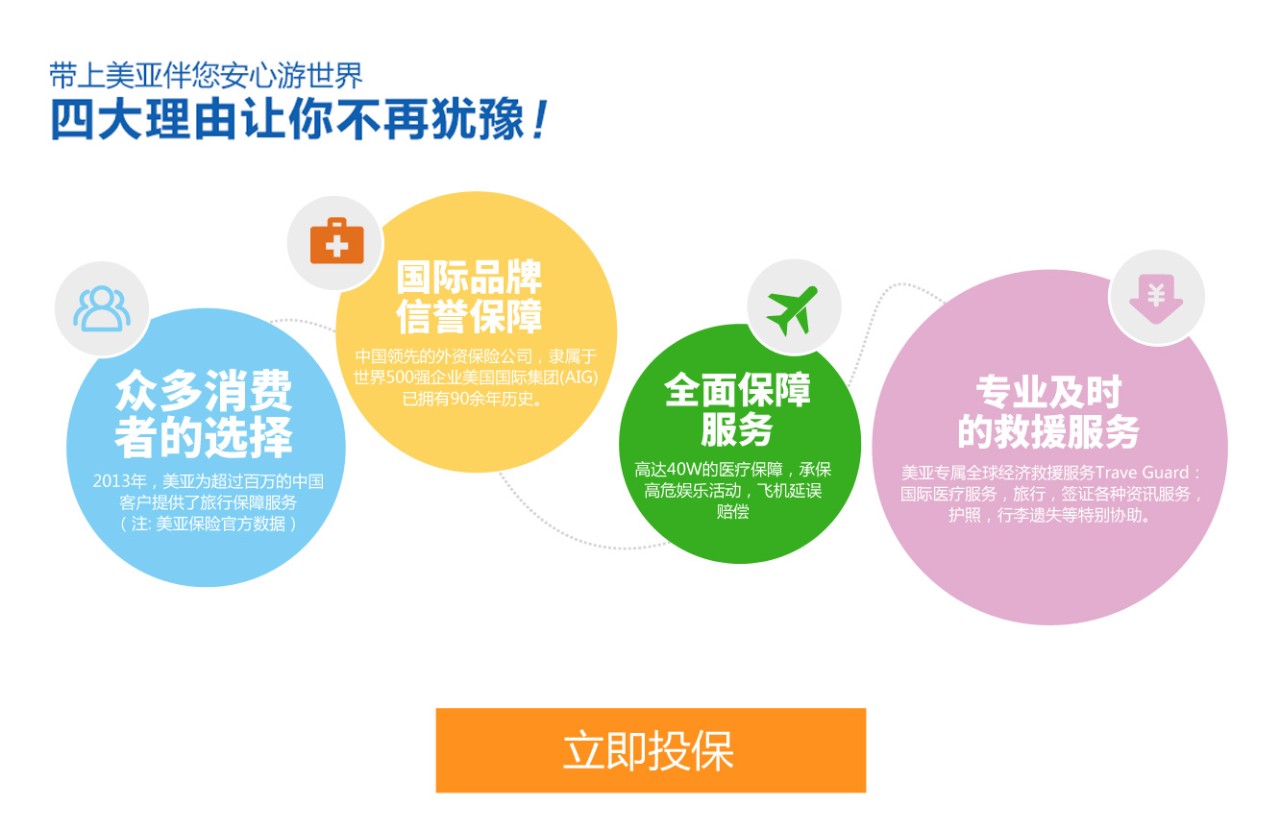 带上美亚伴您安心游世界
四大理由让你不再犹豫！

众多消费者的选择

2013年，美亚为超过百万的中国客户提供了旅行保障服务（注: 美亚保险官方数据）

国际品牌信誉保障

中国领先的外资保险公司，隶属于世界500强企业美国国际集团(AIG)已拥有90余年历史。

全面保障服务

高达40W的医疗保障，承保高危娱乐活动，飞机延误赔偿

专业及时的救援服务

美亚专属全球经济救援服务Trave Guard：国际医疗服务，旅行，签证各种资讯服务，护照，行李遗失等特别协助。

立即投保